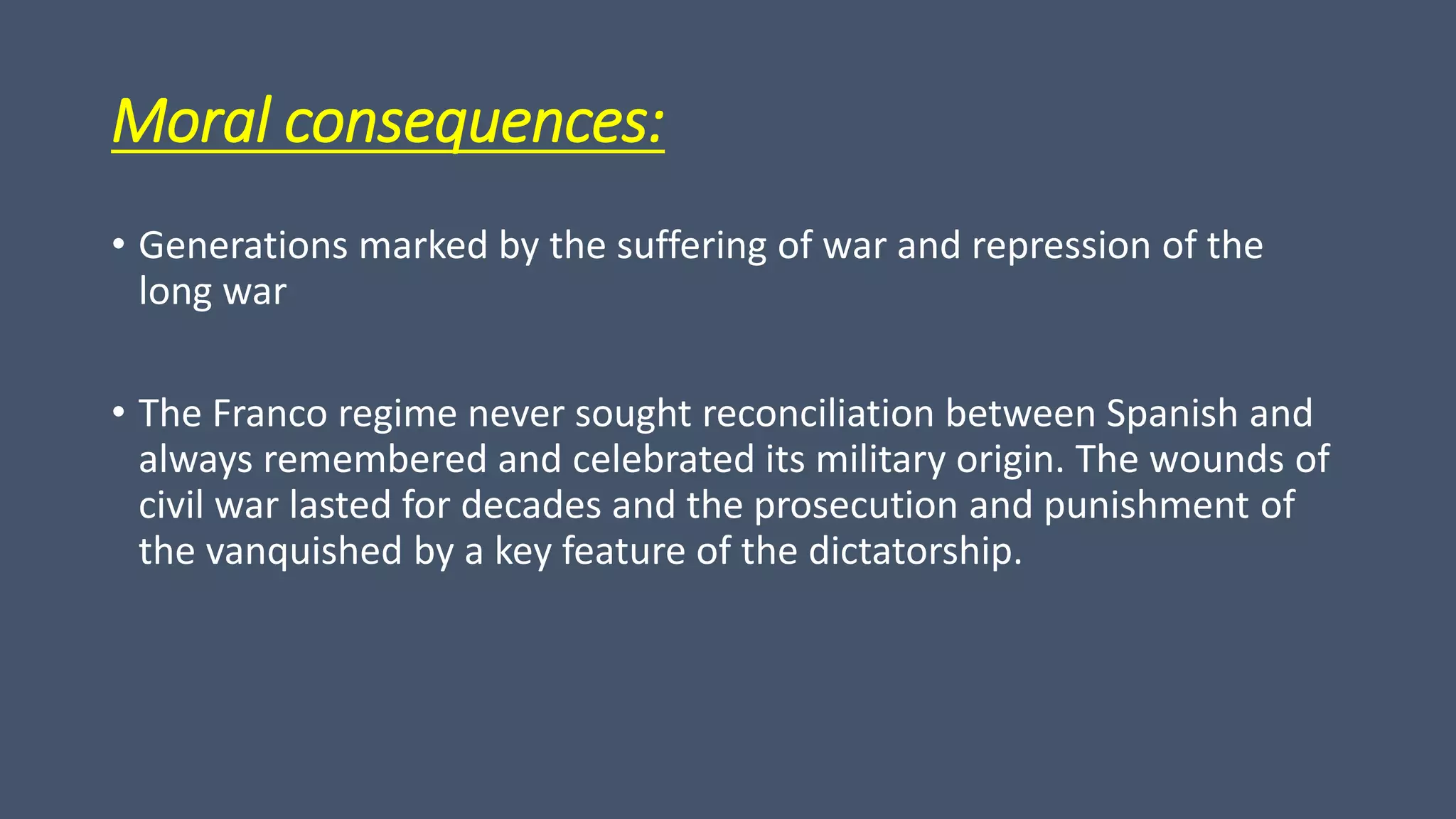 Moral consequences:

• Generations marked by the suffering of war and repression of the long war

• The Franco regime never sought reconciliation between Spanish and always remembered and celebrated its military origin. The wounds of civil war lasted for decades and the prosecution and punishment of the vanquished by a key feature of the dictatorship.